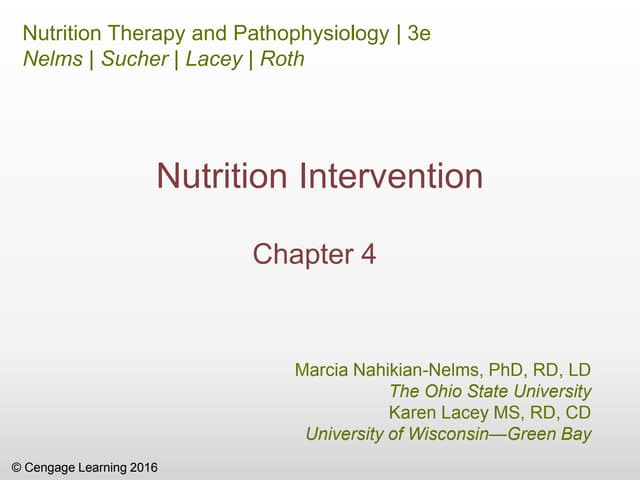 Nutrition Therapy and Pathophysiology | 3e
Nelms | Sucher | Lacey | Roth

Nutrition Intervention

Chapter 4

Marcia Nahikian-Nelms, PhD, RD, LD
The Ohio State University
Karen Lacey MS, RD, CD
University of Wisconsin—Green Bay

© Cengage Learning 2016